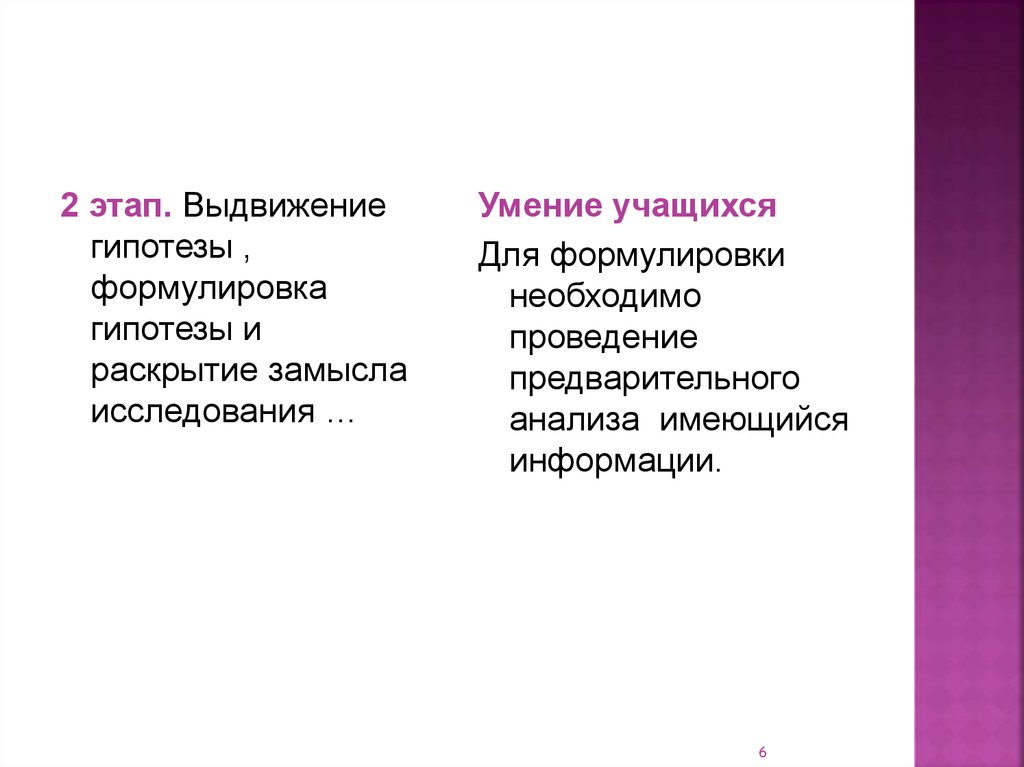 2 этап. Выдвижение гипотезы , формулировка гипотезы и раскрытие замысла исследования …

Умение учащихся

Для формулировки необходимо проведение предварительного анализа имеющийся информации.

6